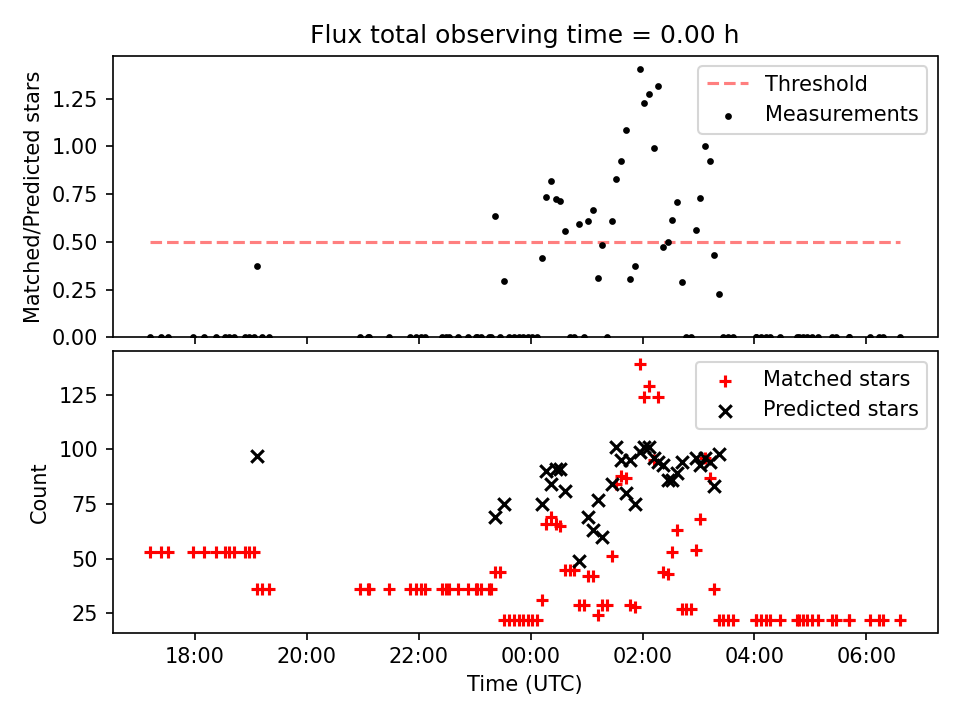 Flux total observing time = 0.00 h

Matched/Predicted stars

1.25
1.00
0.75
0.50
0.25
0.00

Threshold
Measurements

Count

125
100
75
50
25

Matched stars
Predicted stars

18:00
20:00
22:00
00:00
02:00
04:00
06:00

Time (UTC)